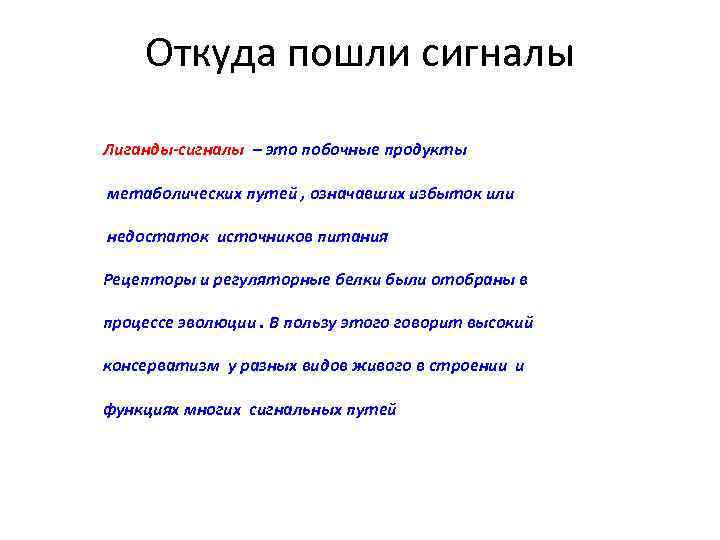 Откуда пошли сигналы

Лиганды-сигналы – это побочные продукты метаболических путей , означавших избыток или недостаток источников питания

Рецепторы и регуляторные белки были отобраны в процессе эволюции . В пользу этого говорит высокий консерватизм у разных видов живого в строении и функциях многих сигнальных путей